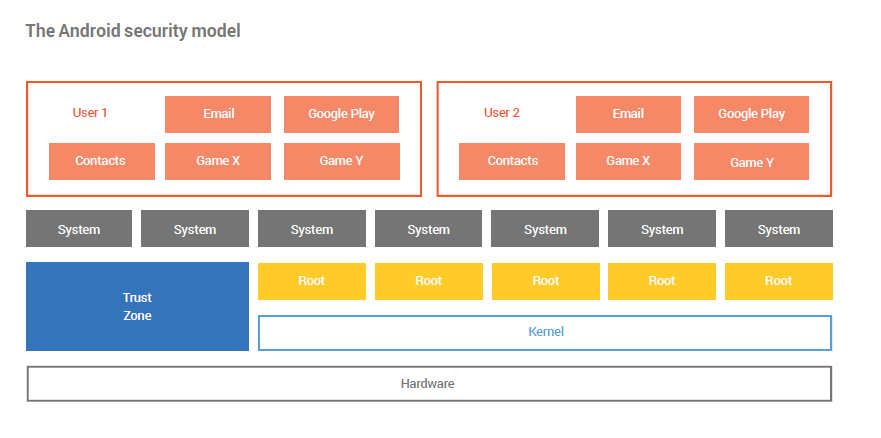 The Android security model

User 1
Email
Google Play
Contacts
Game X
Game Y

User 2
Email
Google Play
Contacts
Game X
Game Y

System
System
System
System
System
System
System

Trust Zone

Root
Root
Root
Root
Root

Kernel

Hardware